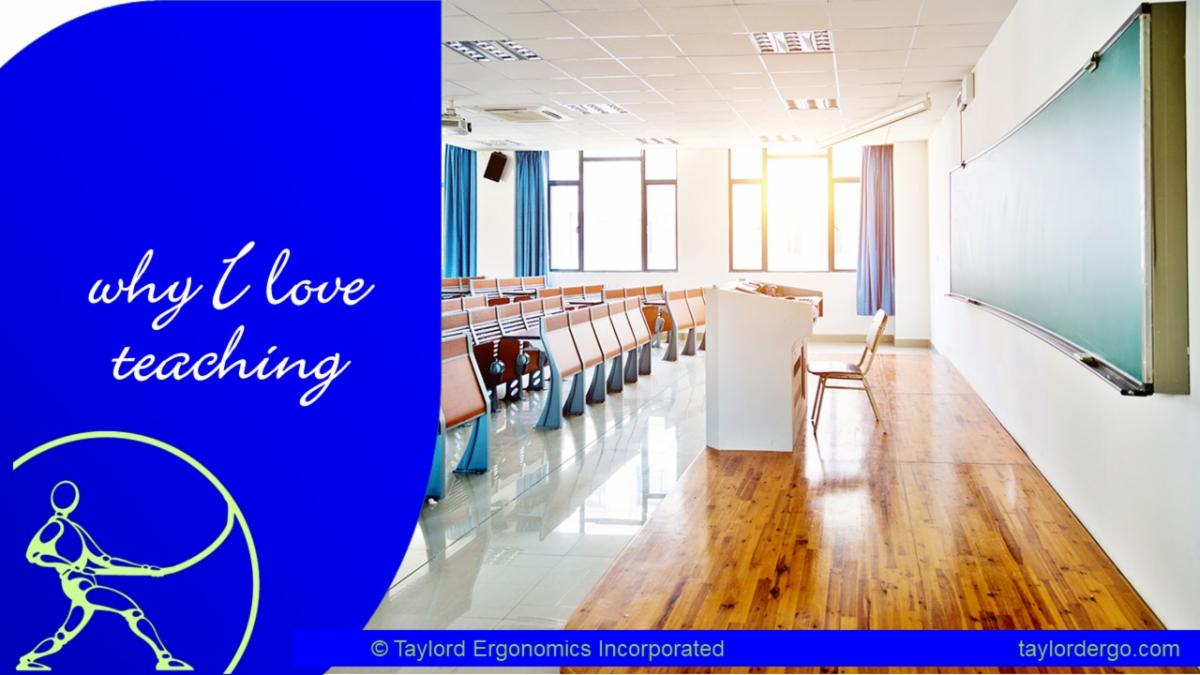 why I love teaching

© Taylord Ergonomics Incorporated taylordergo.com